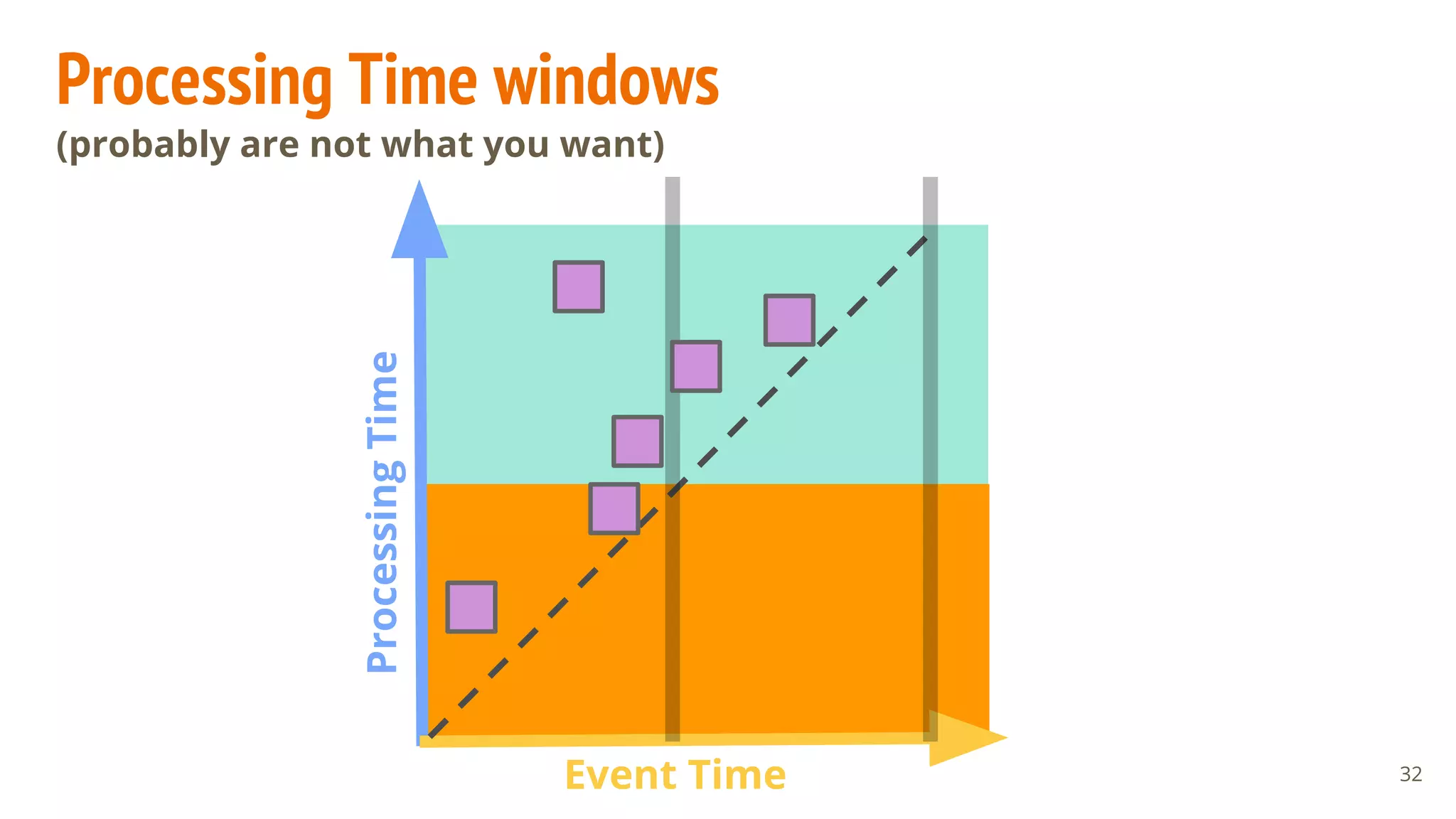 Processing Time windows
(probably are not what you want)

Processing Time

Event Time

32